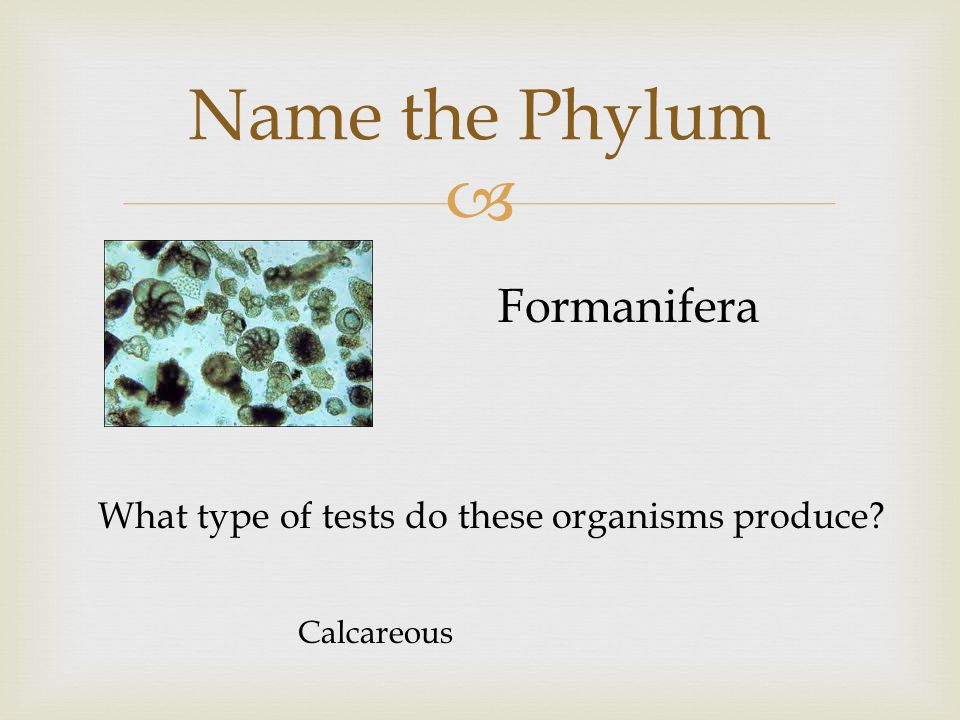 Name the Phylum

Formanifera

What type of tests do these organisms produce?

Calcareous